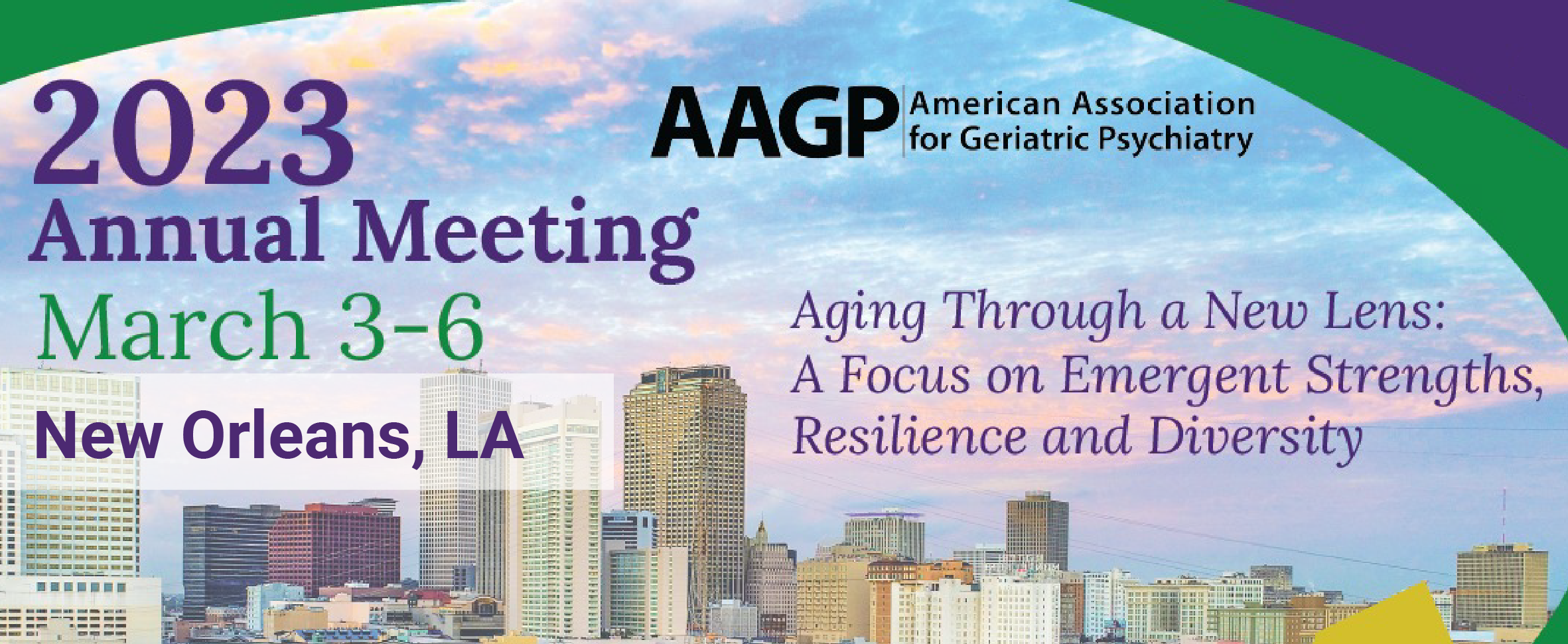 2023
Annual Meeting
March 3-6
New Orleans, LA

AAGP American Association for Geriatric Psychiatry

Aging Through a New Lens: A Focus on Emergent Strengths, Resilience and Diversity